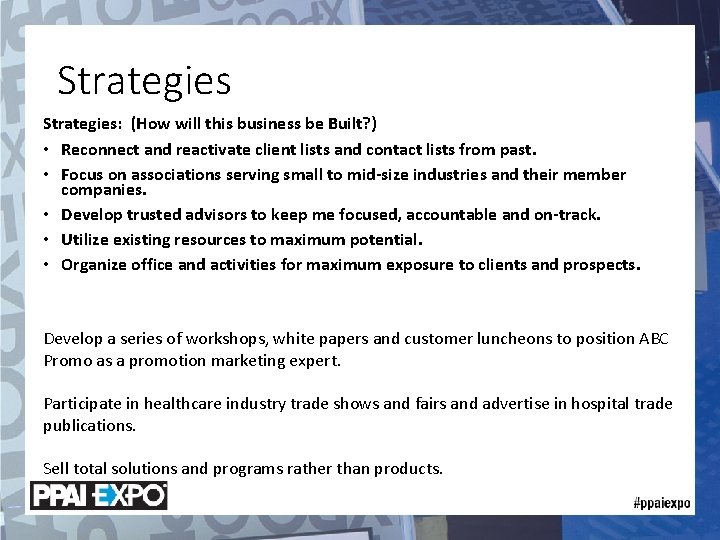 Strategies

Strategies: (How will this business be Built?)

• Reconnect and reactivate client lists and contact lists from past.
• Focus on associations serving small to mid-size industries and their member companies.
• Develop trusted advisors to keep me focused, accountable and on-track.
• Utilize existing resources to maximum potential.
• Organize office and activities for maximum exposure to clients and prospects.

Develop a series of workshops, white papers and customer luncheons to position ABC Promo as a promotion marketing expert.

Participate in healthcare industry trade shows and fairs and advertise in hospital trade publications.

Sell total solutions and programs rather than products.

PPAI EXPO

#ppaiexpo